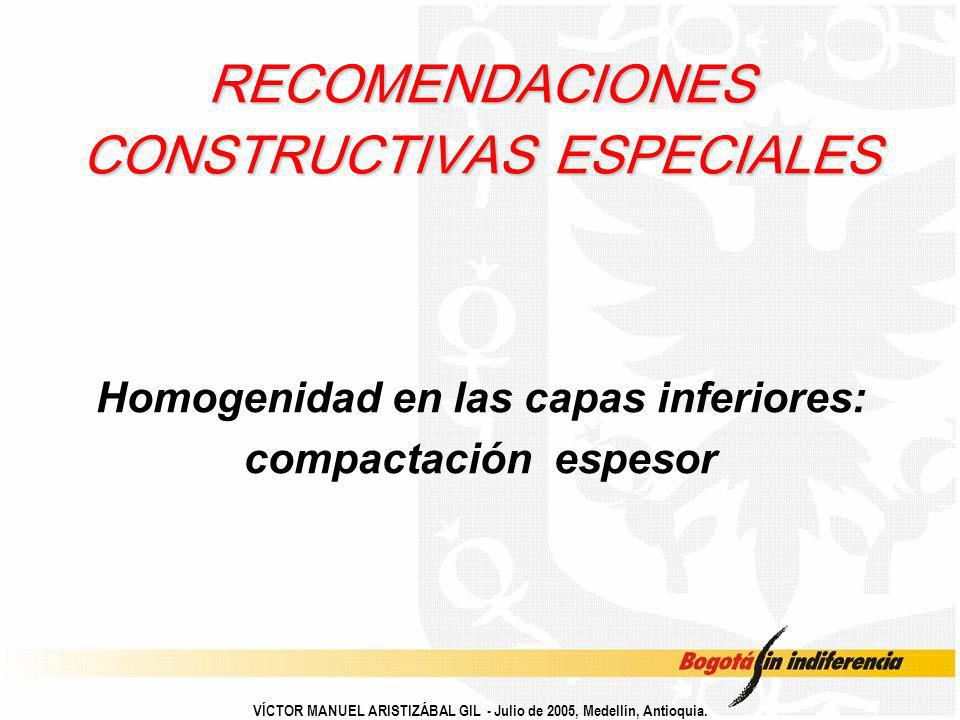 RECOMENDACIONES CONSTRUCTIVAS ESPECIALES

Homogenidad en las capas inferiores: compactación espesor

Bogotá sin indiferencia

VÍCTOR MANUEL ARISTIZÁBAL GIL - Julio de 2005, Medellín, Antioquia.